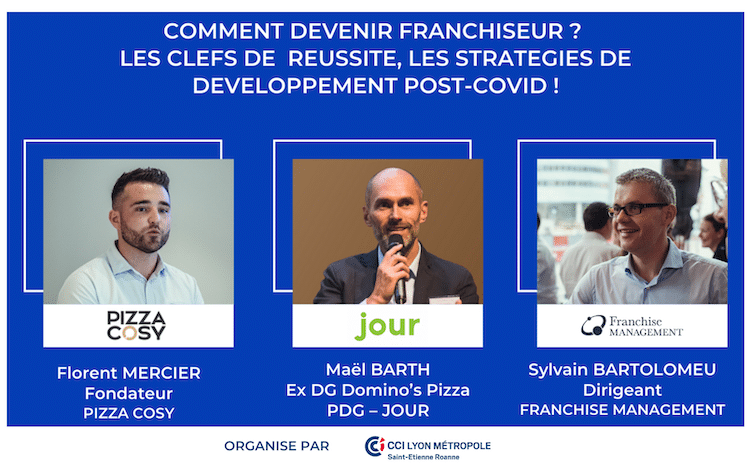 COMMENT DEVENIR FRANCHISEUR ?
LES CLEFS DE REUSSITE, LES STRATEGIES DE DEVELOPPEMENT POST-COVID !

PIZZA COSY

Florent MERCIER
Fondateur
PIZZA COSY

jour

Maël BARTH
Ex DG Domino's Pizza
PDG – JOUR

Franchise MANAGEMENT

Sylvain BARTOLOMEU
Dirigeant
FRANCHISE MANAGEMENT

ORGANISE PAR

CCI LYON MÉTROPOLE
Saint-Etienne Roanne